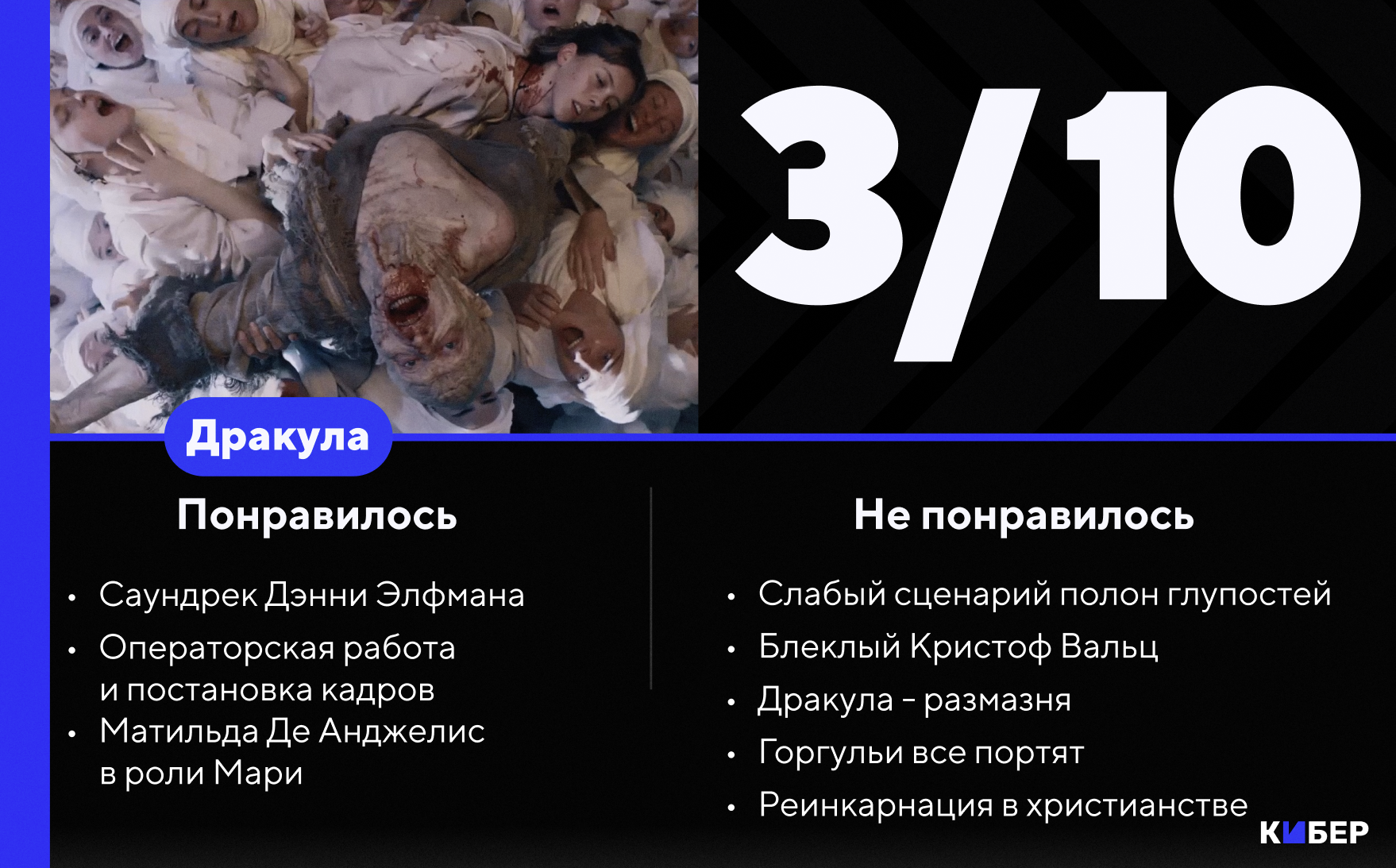 3/10

Дракула

Понравилось

• Саундрек Дэнни Элфмана
• Операторская работа и постановка кадров
• Матильда Де Анджелис в роли Мари

Не понравилось

• Слабый сценарий полон глупостей
• Блеклый Кристоф Вальц
• Дракула - размазня
• Горгульи все портят
• Реинкарнация в христианстве

КИБЕР